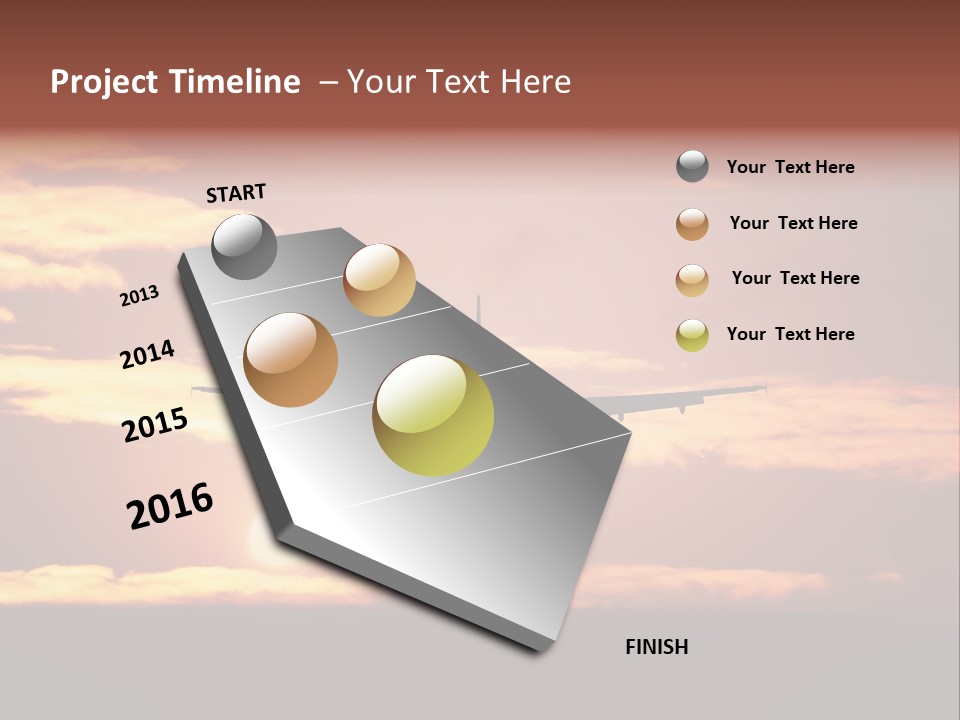 Project Timeline – Your Text Here

START

2013

2014

2015

2016

FINISH

Your Text Here

Your Text Here

Your Text Here

Your Text Here